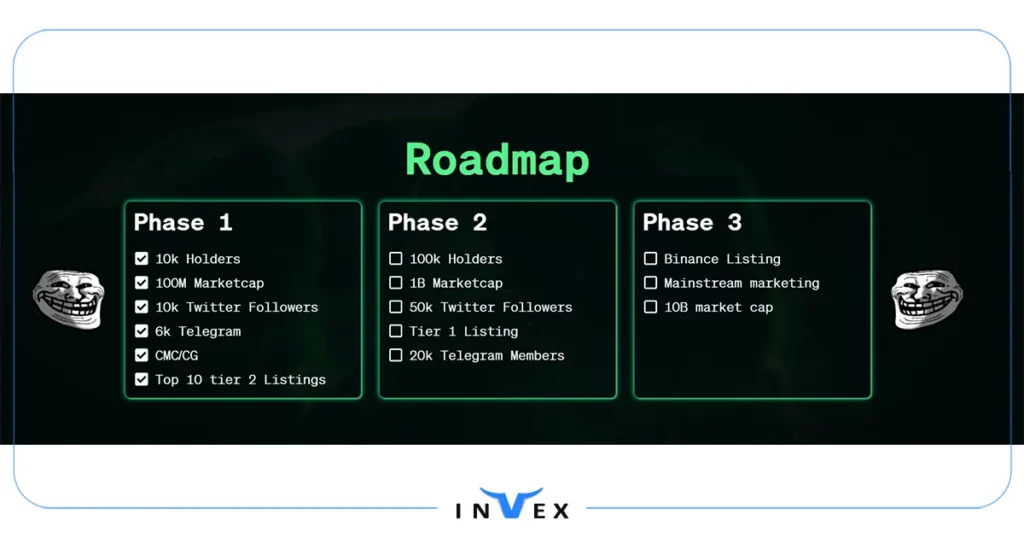 Roadmap

Phase 1
☑ 10k Holders
☑ 100M Marketcap
☑ 10k Twitter Followers
☑ 6k Telegram
☑ CMC/CG
☑ Top 10 tier 2 Listings

Phase 2
☐ 100k Holders
☐ 1B Marketcap
☐ 50k Twitter Followers
☐ Tier 1 Listing
☐ 20k Telegram Members

Phase 3
☐ Binance Listing
☐ Mainstream marketing
☐ 10B market cap

INVEX